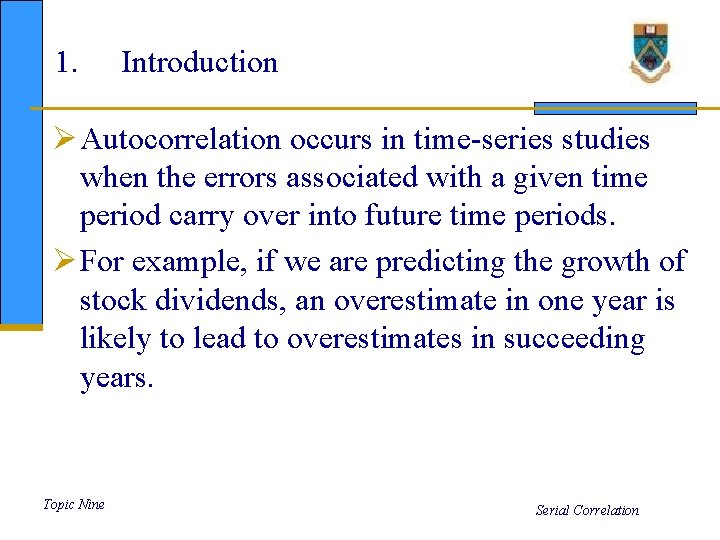 1. Introduction

➢ Autocorrelation occurs in time-series studies when the errors associated with a given time period carry over into future time periods.

➢ For example, if we are predicting the growth of stock dividends, an overestimate in one year is likely to lead to overestimates in succeeding years.

Topic Nine

Serial Correlation